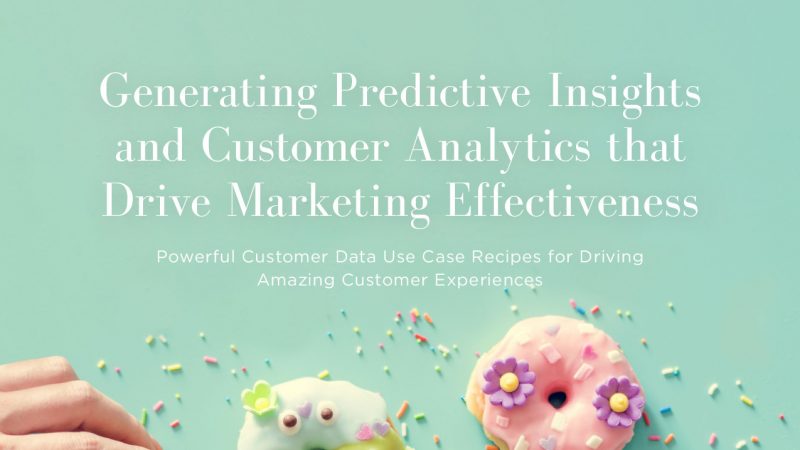 Generating Predictive Insights and Customer Analytics that Drive Marketing Effectiveness

Powerful Customer Data Use Case Recipes for Driving Amazing Customer Experiences